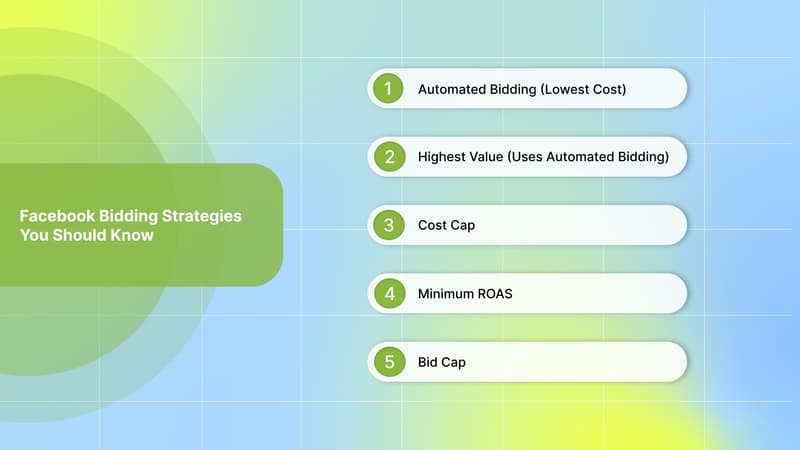 Facebook Bidding Strategies You Should Know

1 Automated Bidding (Lowest Cost)

2 Highest Value (Uses Automated Bidding)

3 Cost Cap

4 Minimum ROAS

5 Bid Cap